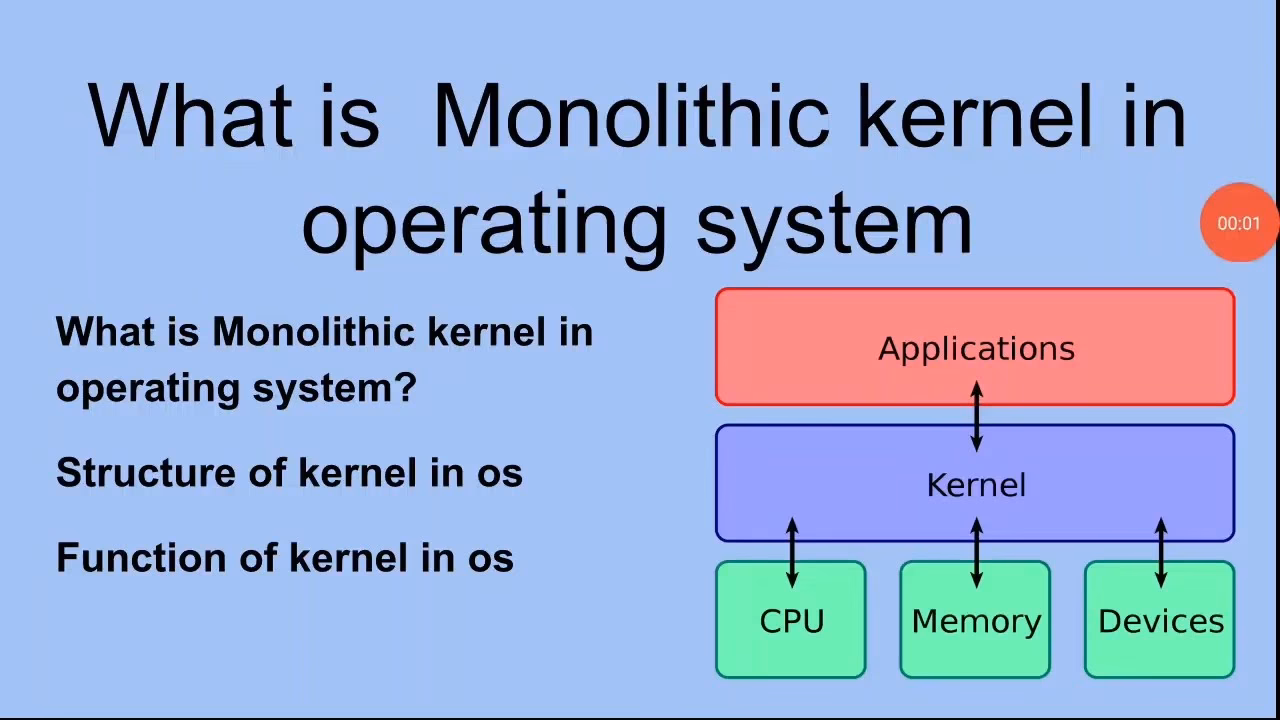 What is  Monolithic kernel in operating system

00:01

What is Monolithic kernel in operating system?

Structure of kernel in os

Function of kernel in os

Applications

Kernel

CPU

Memory

Devices